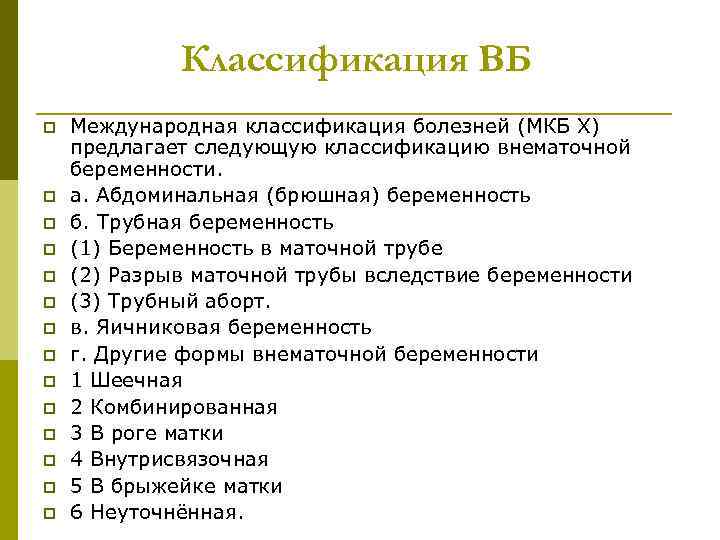 Классификация ВБ

Международная классификация болезней (МКБ X) предлагает следующую классификацию внематочной беременности.

а. Абдоминальная (брюшная) беременность

б. Трубная беременность

(1) Беременность в маточной трубе

(2) Разрыв маточной трубы вследствие беременности

(3) Трубный аборт.

в. Яичниковая беременность

г. Другие формы внематочной беременности

1 Шеечная

2 Комбинированная

3 В роге матки

4 Внутрисвязочная

5 В брыжейке матки

6 Неуточнённая.